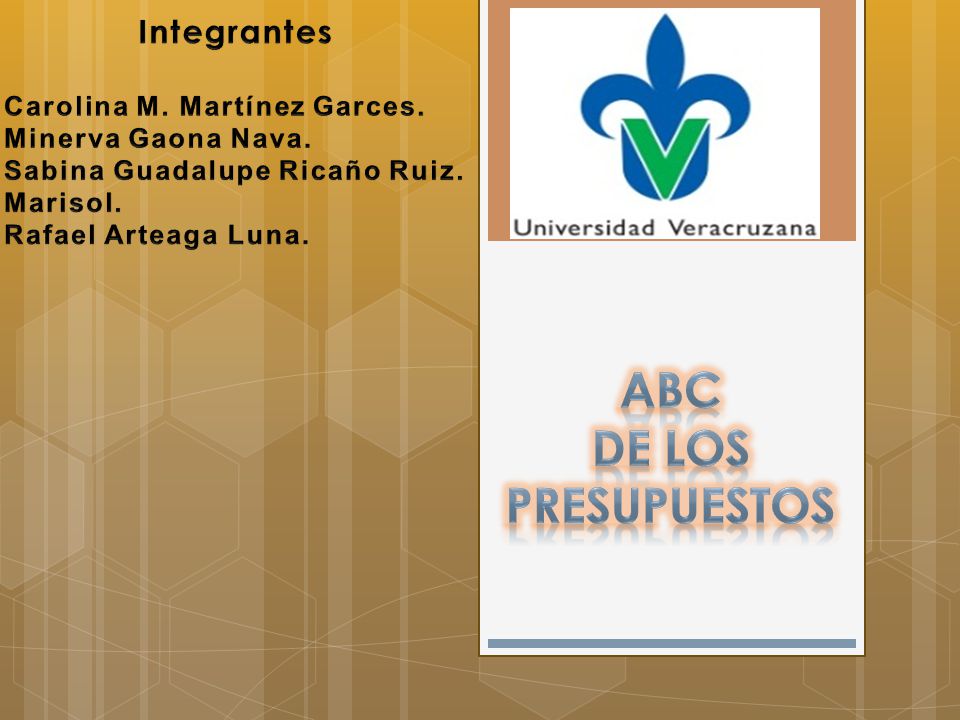 Integrantes

Carolina M. Martínez Garces.
Minerva Gaona Nava.
Sabina Guadalupe Ricaño Ruiz.
Marisol.
Rafael Arteaga Luna.

Universidad Veracruzana

ABC
DE LOS
PRESUPUESTOS